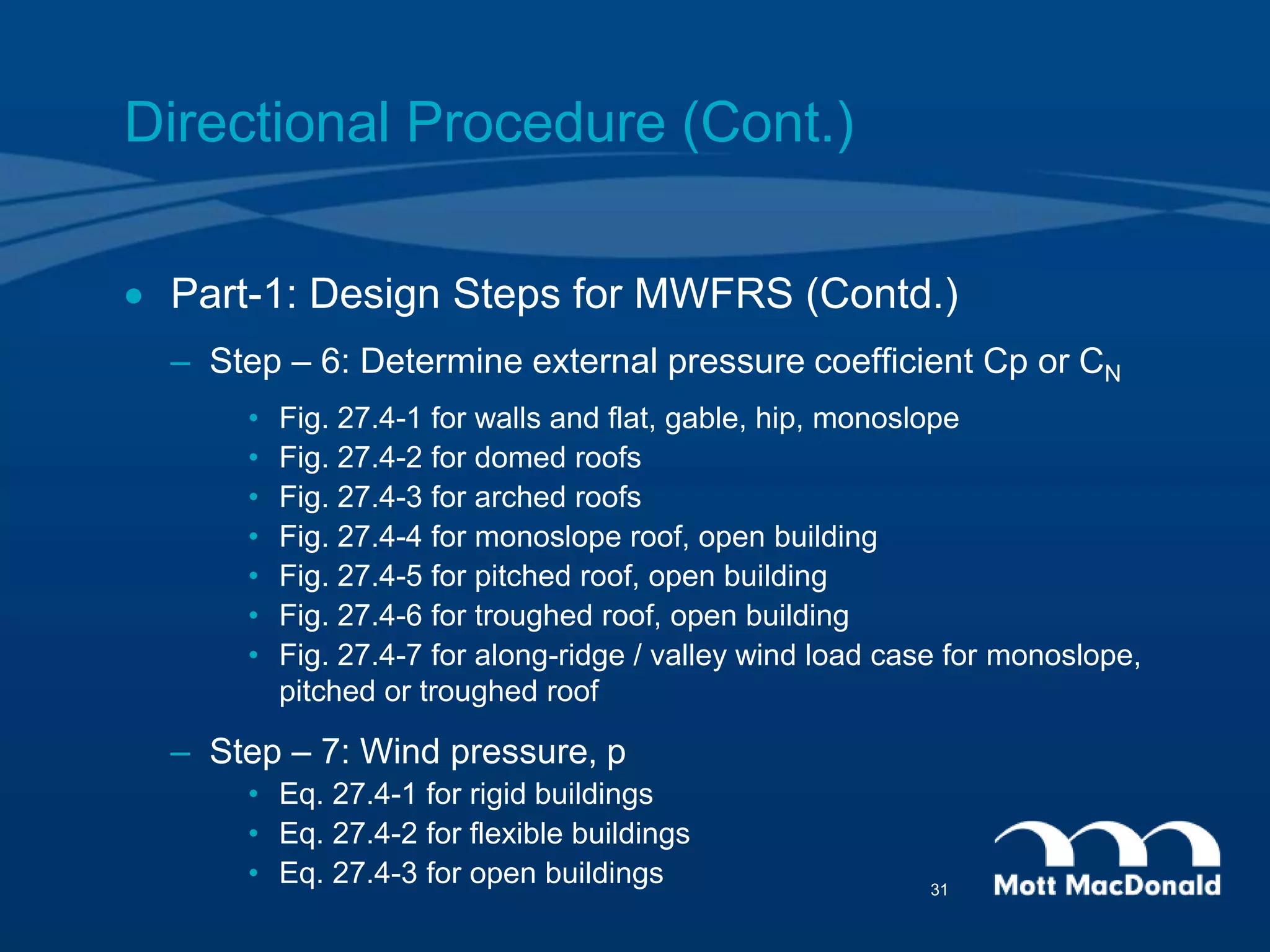 Directional Procedure (Cont.)

• Part-1: Design Steps for MWFRS (Contd.)

– Step – 6: Determine external pressure coefficient Cp or $C_N$

• Fig. 27.4-1 for walls and flat, gable, hip, monoslope
• Fig. 27.4-2 for domed roofs
• Fig. 27.4-3 for arched roofs
• Fig. 27.4-4 for monoslope roof, open building
• Fig. 27.4-5 for pitched roof, open building
• Fig. 27.4-6 for troughed roof, open building
• Fig. 27.4-7 for along-ridge / valley wind load case for monoslope, pitched or troughed roof

– Step – 7: Wind pressure, p

• Eq. 27.4-1 for rigid buildings
• Eq. 27.4-2 for flexible buildings
• Eq. 27.4-3 for open buildings

31

Mott MacDonald